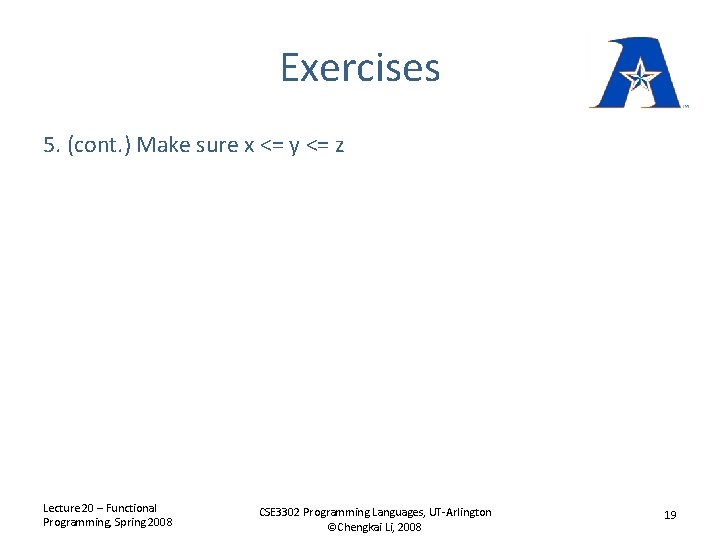 Exercises

5. (cont.) Make sure x <= y <= z

Lecture 20 – Functional Programming, Spring 2008

CSE3302 Programming Languages, UT-Arlington ©Chengkai Li, 2008

19